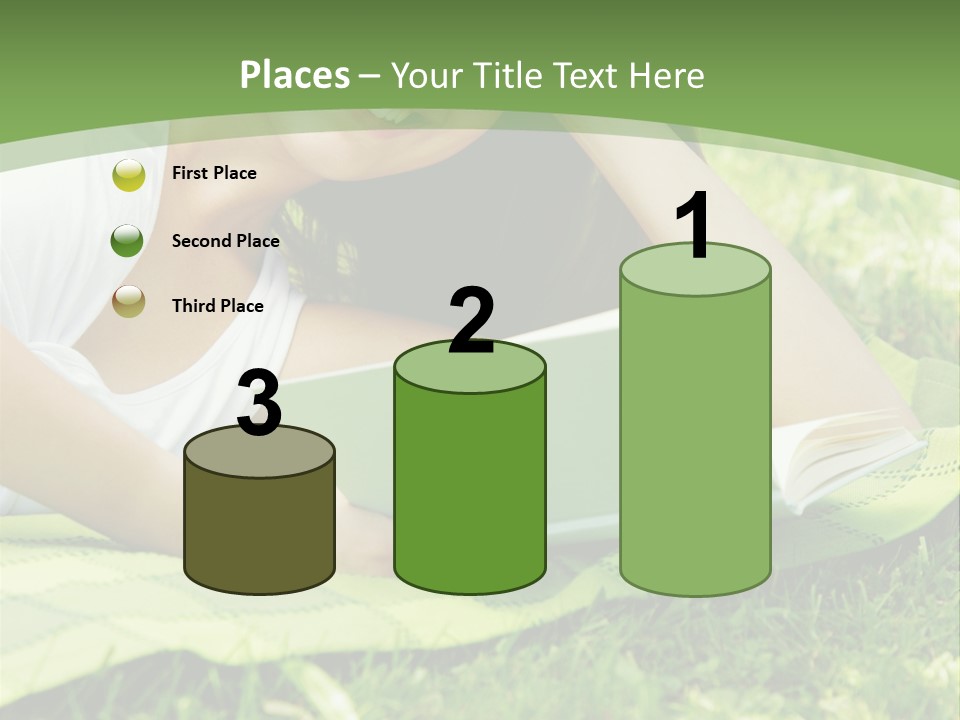 Places – Your Title Text Here

First Place

Second Place

Third Place

3

2

1